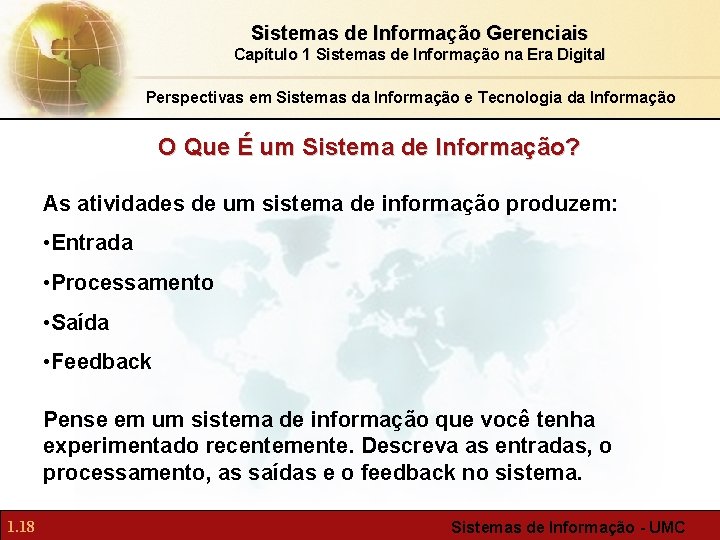 Sistemas de Informação Gerenciais
Capítulo 1 Sistemas de Informação na Era Digital

Perspectivas em Sistemas da Informação e Tecnologia da Informação

O Que É um Sistema de Informação?

As atividades de um sistema de informação produzem:

•Entrada

•Processamento

•Saída

•Feedback

Pense em um sistema de informação que você tenha experimentado recentemente. Descreva as entradas, o processamento, as saídas e o feedback no sistema.

1.18

Sistemas de Informação - UMC